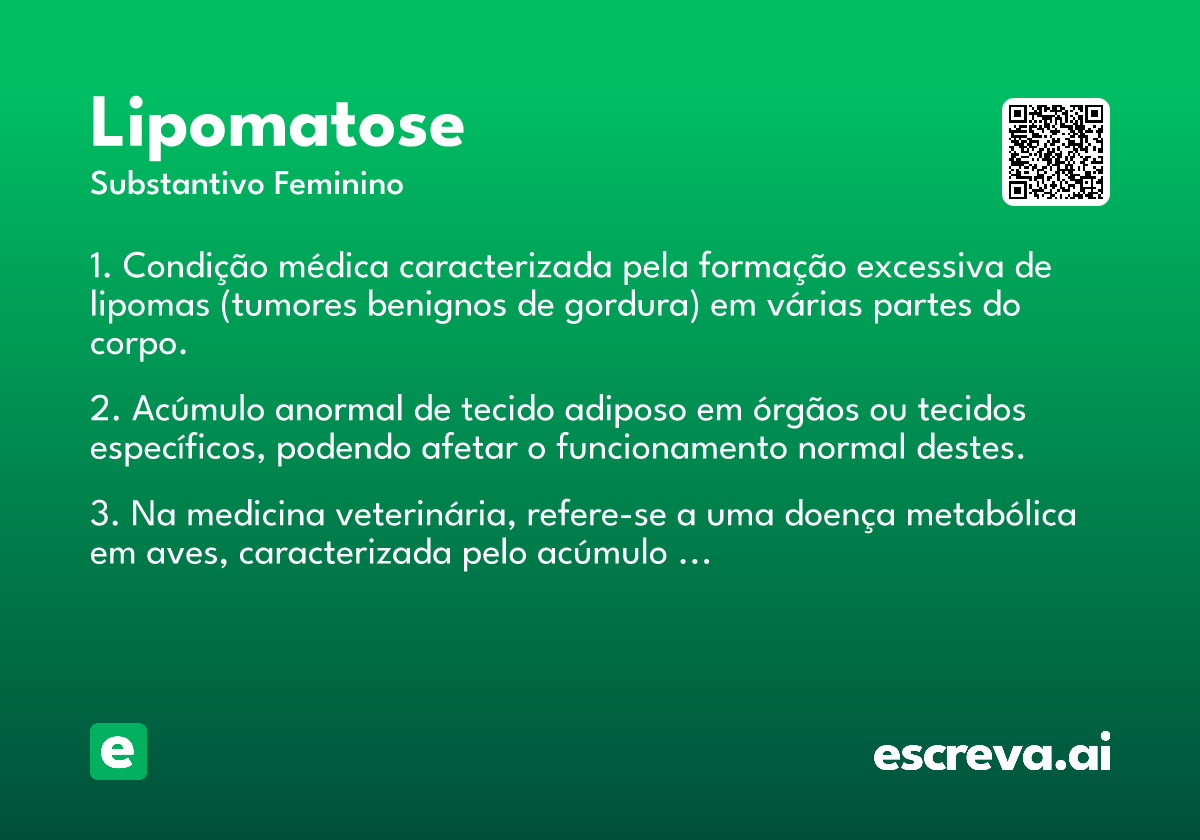 Lipomatose

Substantivo Feminino

1. Condição médica caracterizada pela formação excessiva de lipomas (tumores benignos de gordura) em várias partes do corpo.

2. Acúmulo anormal de tecido adiposo em órgãos ou tecidos específicos, podendo afetar o funcionamento normal destes.

3. Na medicina veterinária, refere-se a uma doença metabólica em aves, caracterizada pelo acúmulo ...

e

escreva.ai